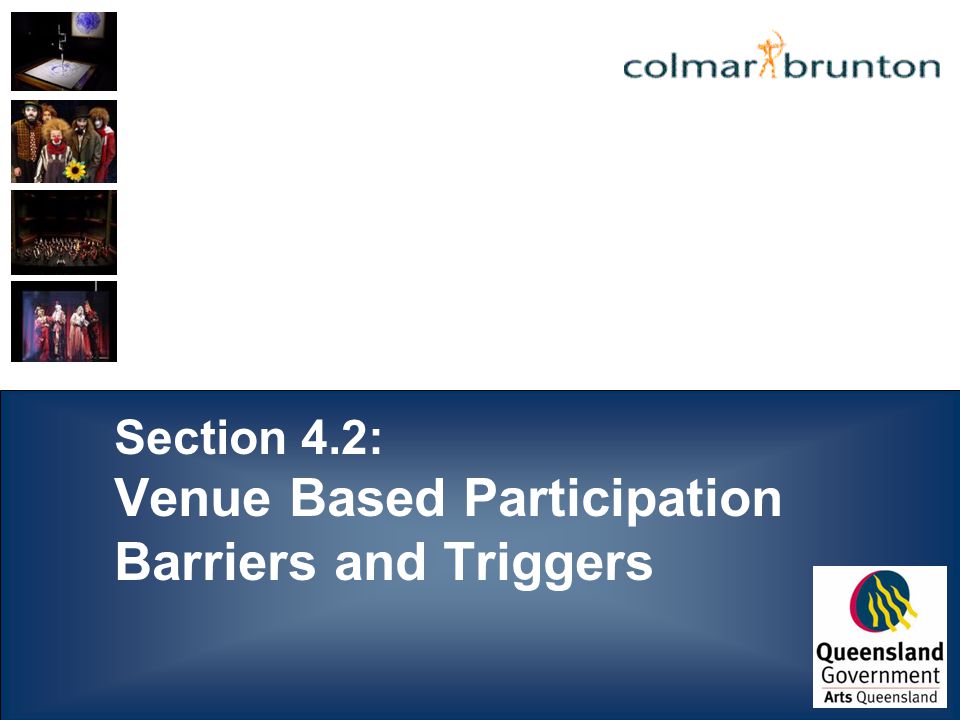 colmar brunton

Section 4.2:
Venue Based Participation Barriers and Triggers

Queensland Government
Arts Queensland